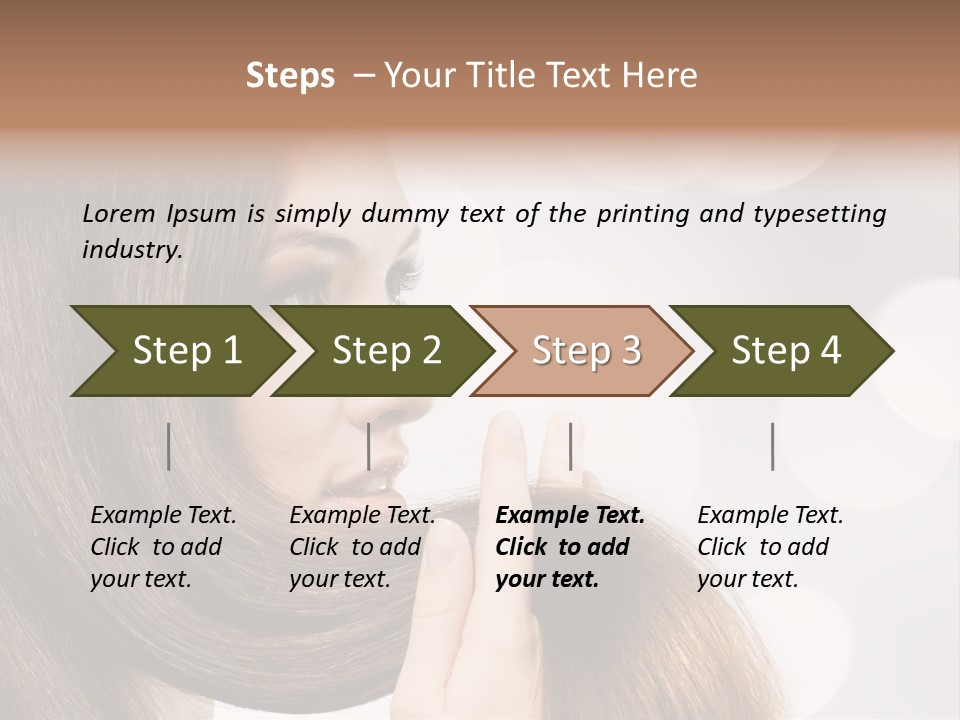 Steps – Your Title Text Here

Lorem Ipsum is simply dummy text of the printing and typesetting industry.

Step 1

Step 2

Step 3

Step 4

Example Text. Click to add your text.

Example Text. Click to add your text.

Example Text. Click to add your text.

Example Text. Click to add your text.